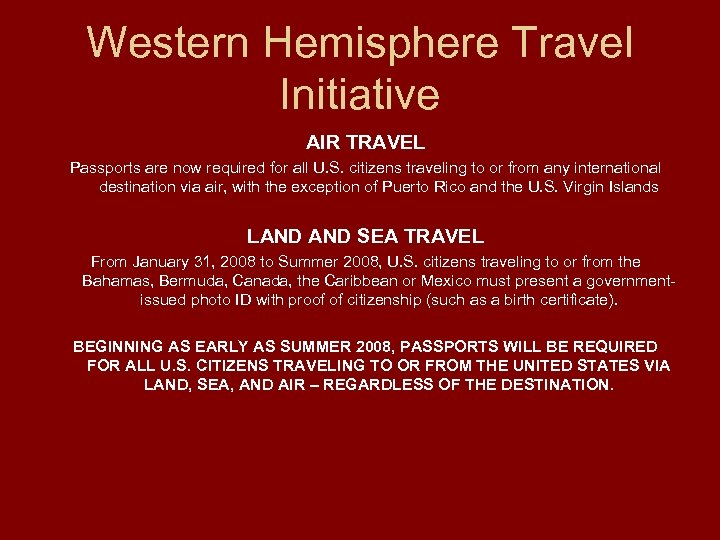 Western Hemisphere Travel Initiative

AIR TRAVEL

Passports are now required for all U.S. citizens traveling to or from any international destination via air, with the exception of Puerto Rico and the U.S. Virgin Islands

LAND AND SEA TRAVEL

From January 31, 2008 to Summer 2008, U.S. citizens traveling to or from the Bahamas, Bermuda, Canada, the Caribbean or Mexico must present a government-issued photo ID with proof of citizenship (such as a birth certificate).

BEGINNING AS EARLY AS SUMMER 2008, PASSPORTS WILL BE REQUIRED FOR ALL U.S. CITIZENS TRAVELING TO OR FROM THE UNITED STATES VIA LAND, SEA, AND AIR – REGARDLESS OF THE DESTINATION.